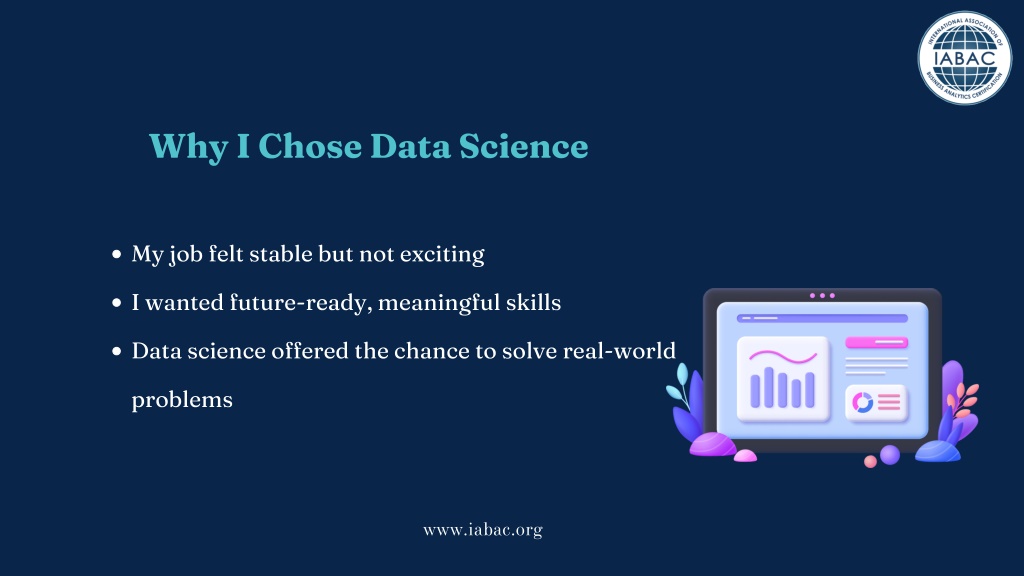 INTERNATIONAL ASSOCIATION OF BUSINESS ANALYTICS CERTIFICATION
IABAC

Why I Chose Data Science

- My job felt stable but not exciting
- I wanted future-ready, meaningful skills
- Data science offered the chance to solve real-world problems

www.iabac.org